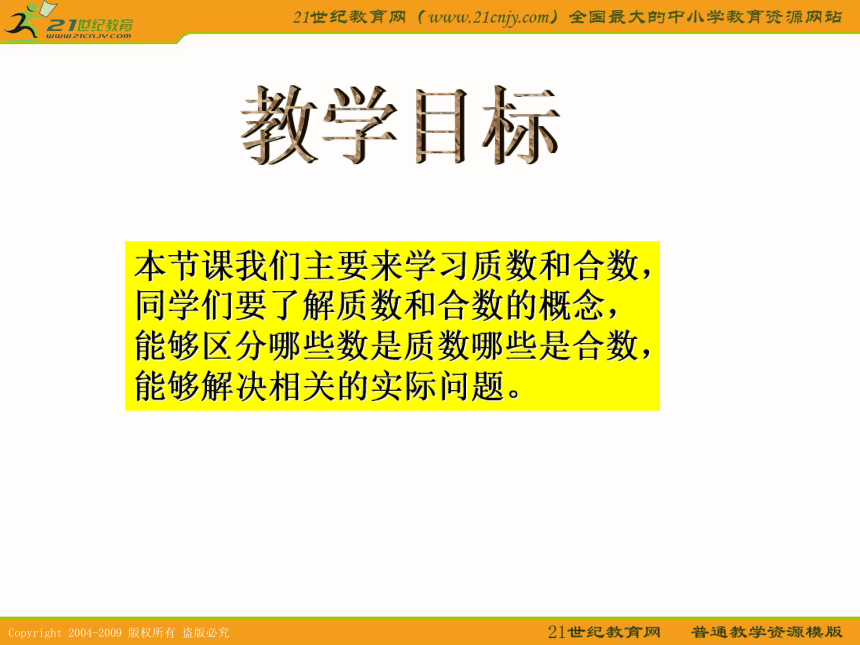 21世纪教育
www.21cnjy.com

21世纪教育网（www.21cnjy.com）全国最大的中小学教育资源网站

教学目标

本节课我们主要来学习质数和合数，同学们要了解质数和合数的概念，能够区分哪些数是质数哪些是合数，能够解决相关的实际问题。

Copyright 2004-2009 版权所有 盗版必究

21世纪教育网 普通教学资源模版